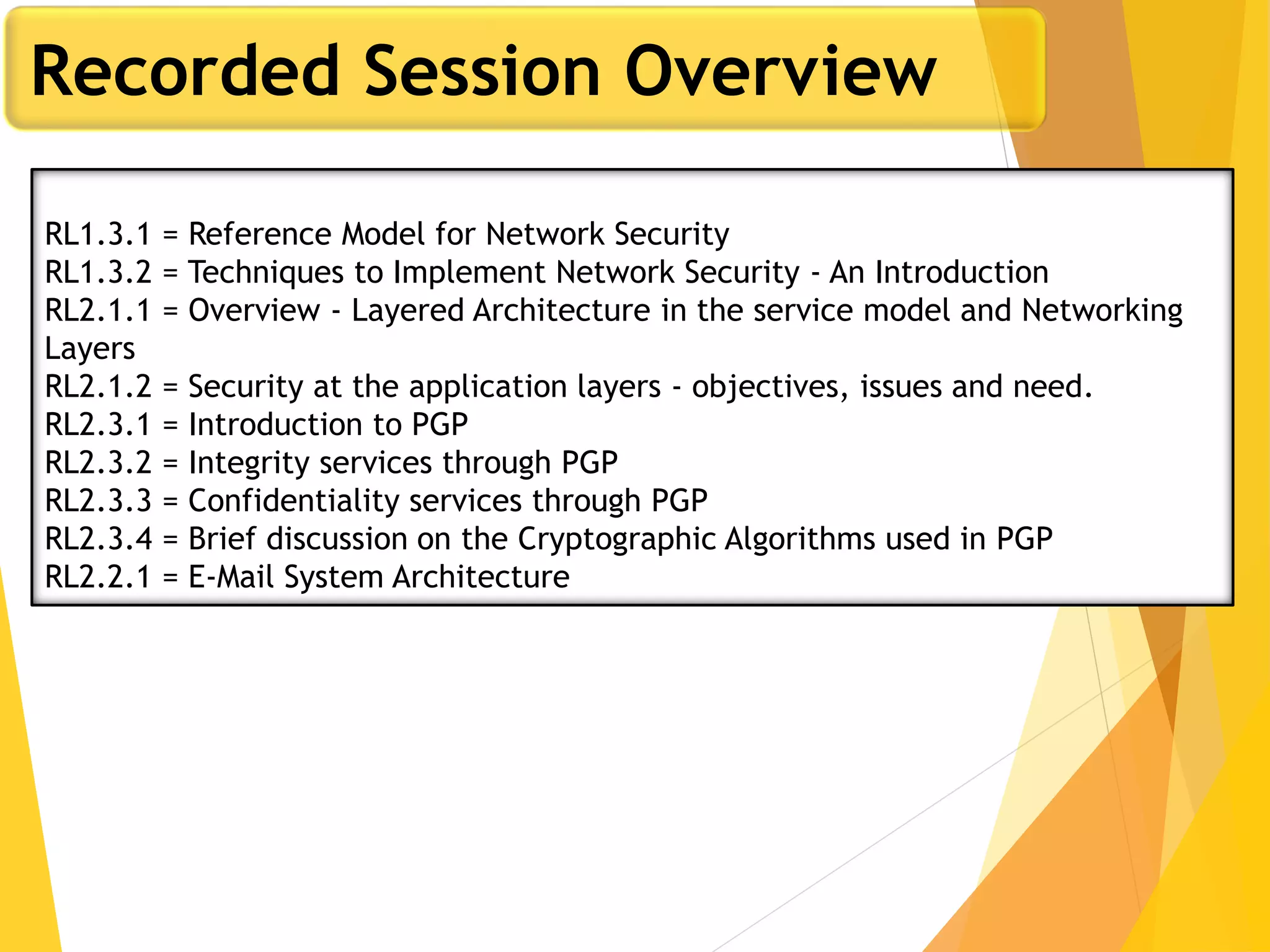 Recorded Session Overview

RL1.3.1 = Reference Model for Network Security
RL1.3.2 = Techniques to Implement Network Security - An Introduction
RL2.1.1 = Overview - Layered Architecture in the service model and Networking Layers
RL2.1.2 = Security at the application layers - objectives, issues and need.
RL2.3.1 = Introduction to PGP
RL2.3.2 = Integrity services through PGP
RL2.3.3 = Confidentiality services through PGP
RL2.3.4 = Brief discussion on the Cryptographic Algorithms used in PGP
RL2.2.1 = E-Mail System Architecture